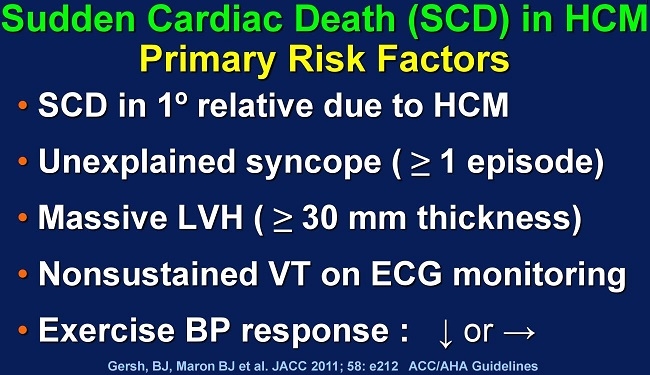 Sudden Cardiac Death (SCD) in HCM
Primary Risk Factors

• SCD in 1º relative due to HCM

• Unexplained syncope ( $\geq$ 1 episode)

• Massive LVH ( $\geq$ 30 mm thickness)

• Nonsustained VT on ECG monitoring

• Exercise BP response : $\downarrow$ or $\rightarrow$

Gersh, BJ, Maron BJ et al. JACC 2011; 58: e212 ACC/AHA Guidelines